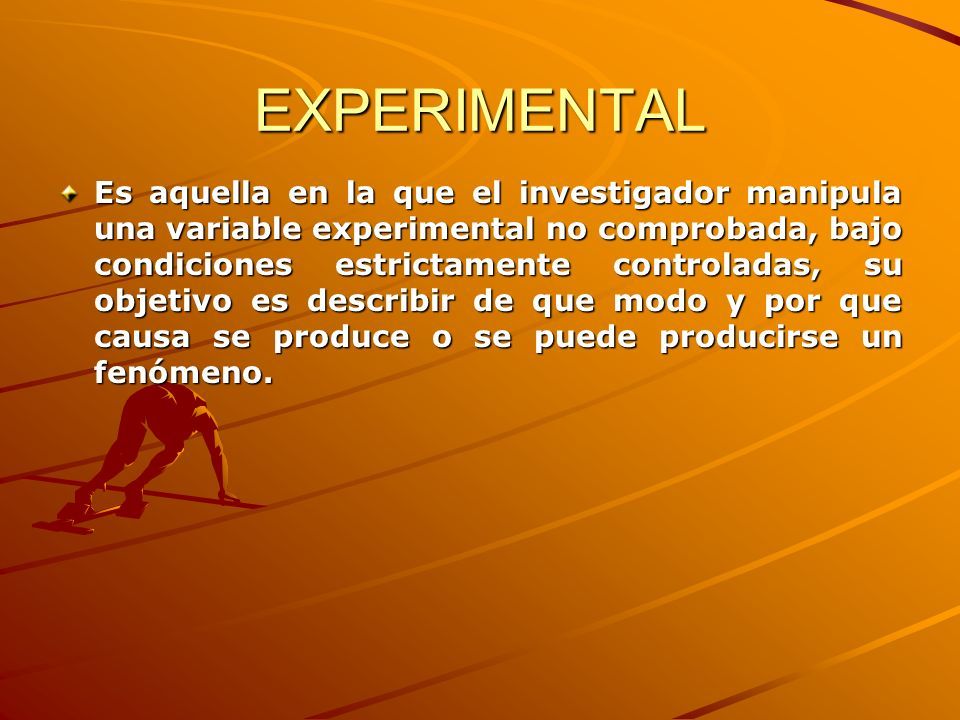 EXPERIMENTAL

Es aquella en la que el investigador manipula una variable experimental no comprobada, bajo condiciones estrictamente controladas, su objetivo es describir de que modo y por que causa se produce o se puede producirse un fenómeno.